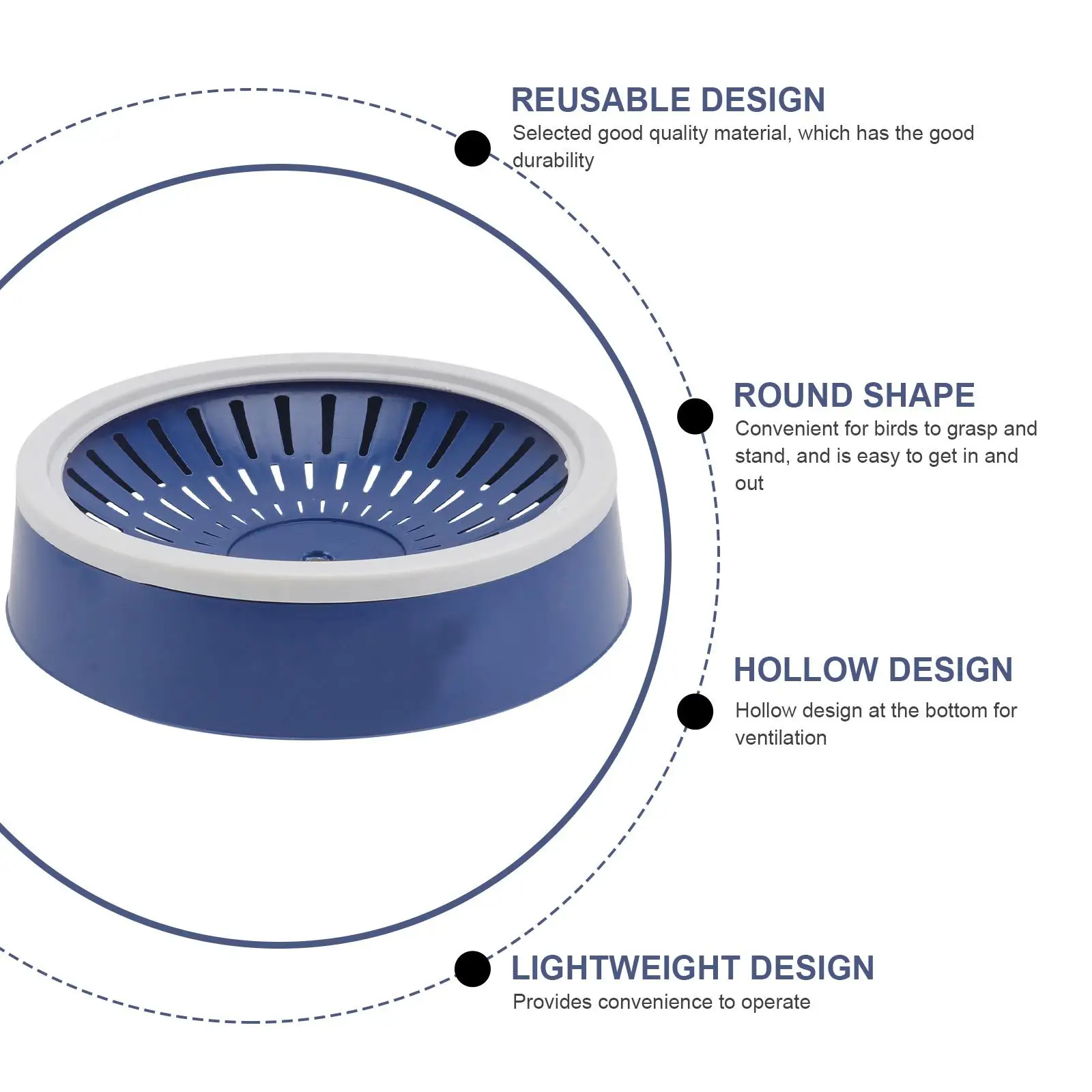 REUSABLE DESIGN
Selected good quality material, which has the good durability

ROUND SHAPE
Convenient for birds to grasp and stand, and is easy to get in and out

HOLLOW DESIGN
Hollow design at the bottom for ventilation

LIGHTWEIGHT DESIGN
Provides convenience to operate